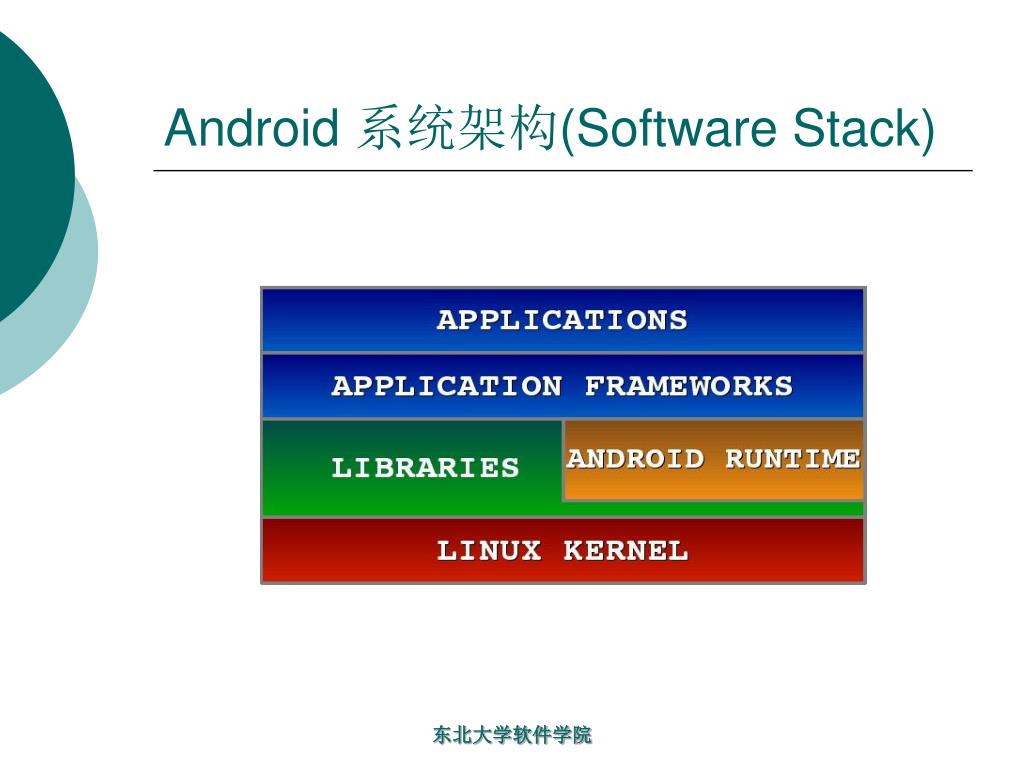 Android 系统架构(Software Stack)

APPLICATIONS

APPLICATION FRAMEWORKS

LIBRARIES

ANDROID RUNTIME

LINUX KERNEL

东北大学软件学院